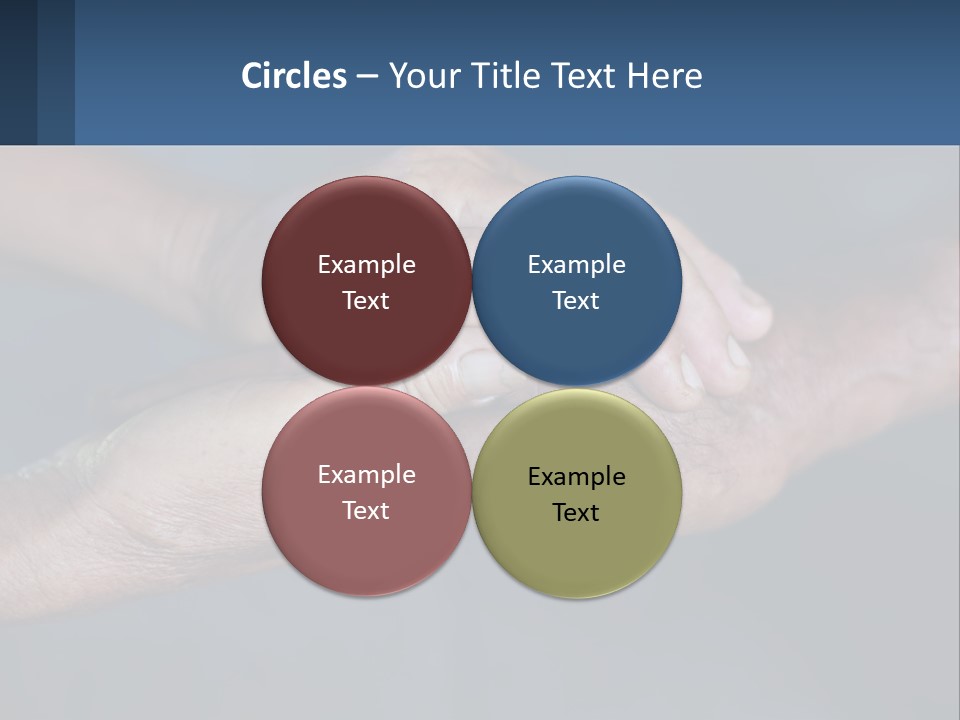 Circles – Your Title Text Here

Example Text

Example Text

Example Text

Example Text